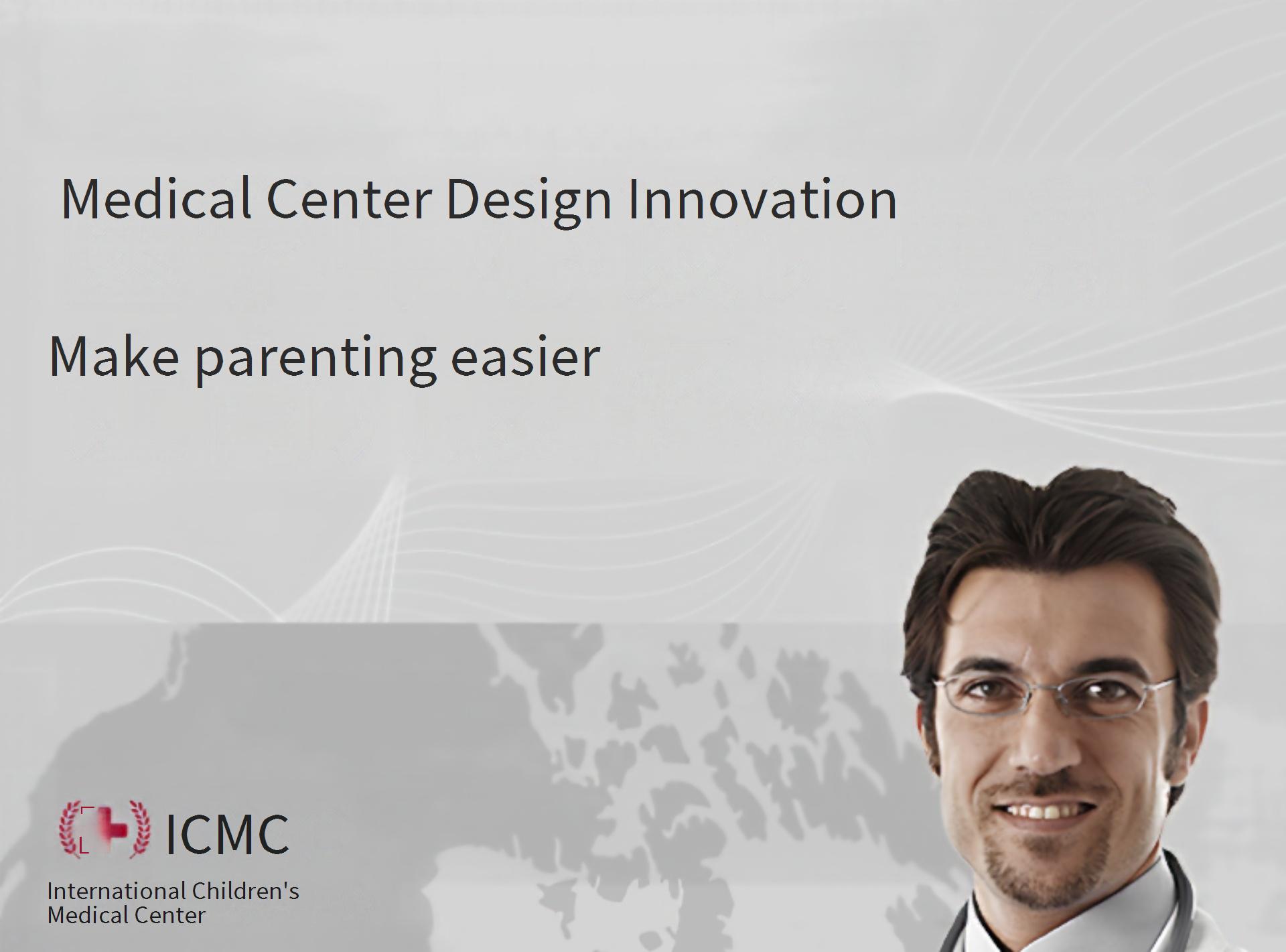 Medical Center Design Innovation

Make parenting easier

ICMC

International Children's Medical Center